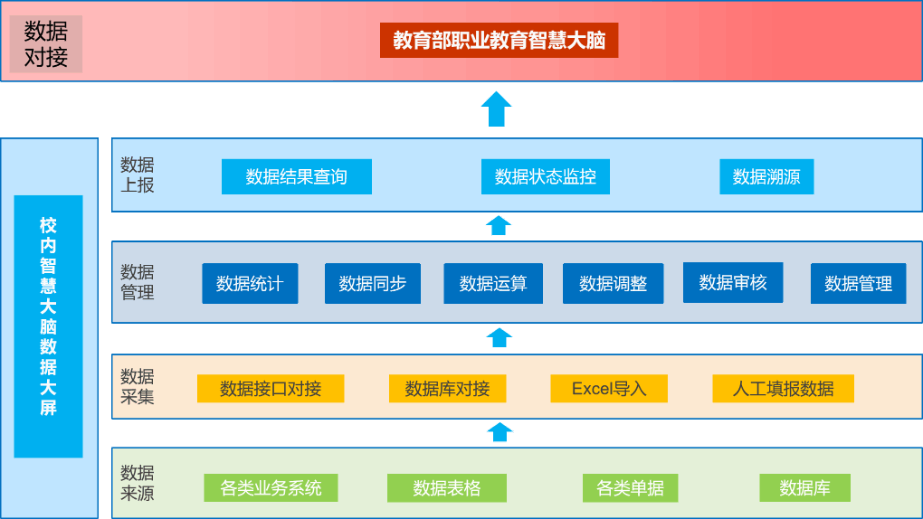 数据对接

教育部职业教育智慧大脑

校内智慧大脑数据大屏

数据上报

数据结果查询

数据状态监控

数据溯源

数据管理

数据统计

数据同步

数据运算

数据调整

数据审核

数据管理

数据采集

数据接口对接

数据库对接

Excel导入

人工填报数据

数据来源

各类业务系统

数据表格

各类单据

数据库